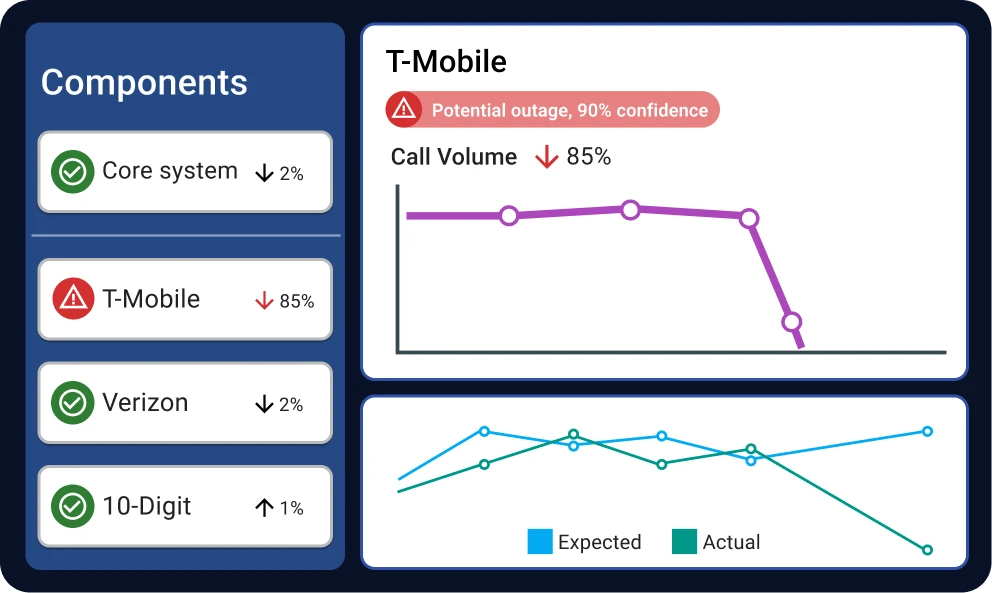 Components

Core system ↓ 2%

T-Mobile ↓ 85%

Verizon ↓ 2%

10-Digit ↑ 1%

T-Mobile

Potential outage, 90% confidence

Call Volume ↓ 85%

Expected Actual